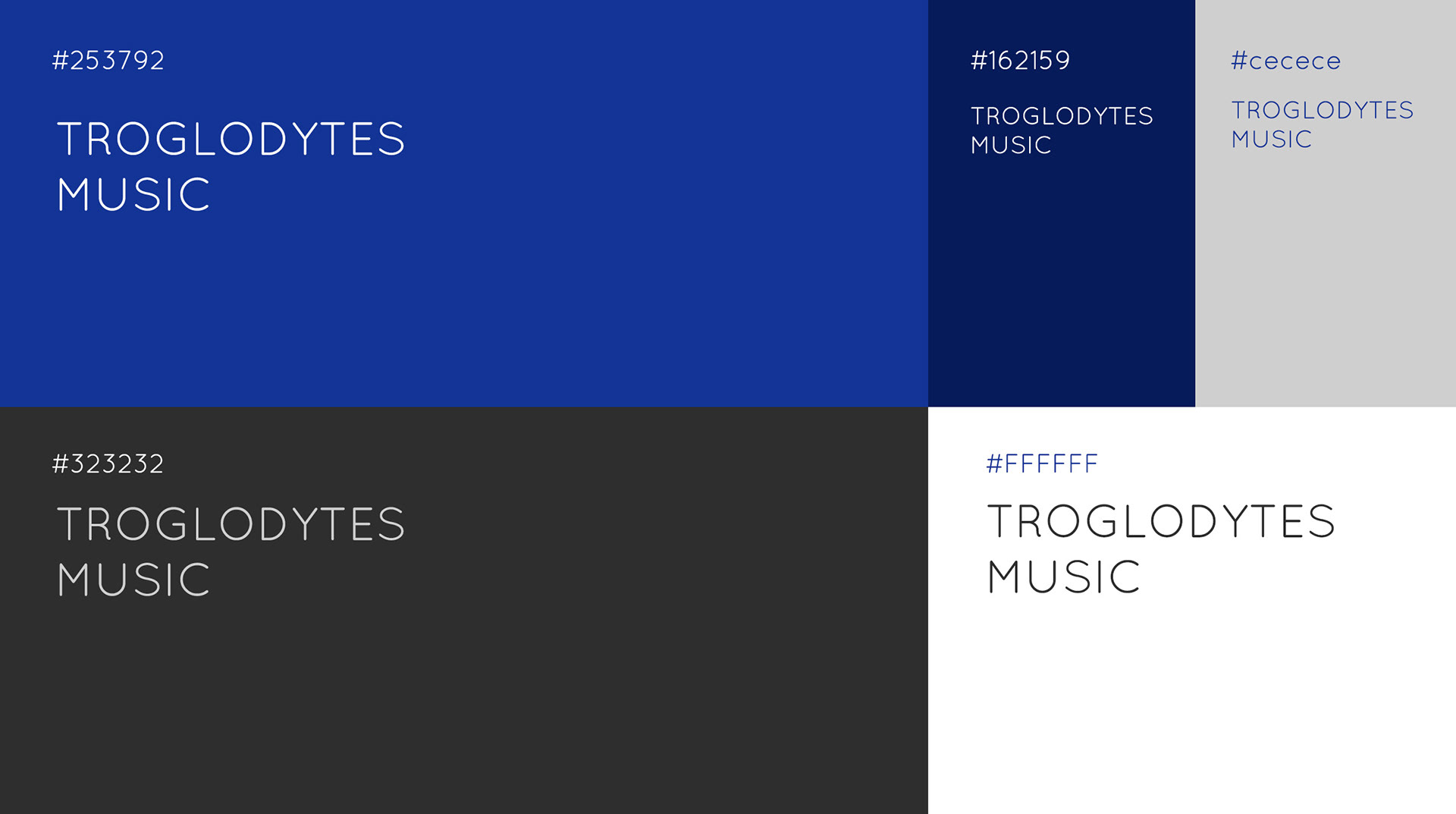 #253792

TROGLODYTES MUSIC

#162159

TROGLODYTES MUSIC

#cecece

TROGLODYTES MUSIC

#323232

TROGLODYTES MUSIC

#FFFFFF

TROGLODYTES MUSIC